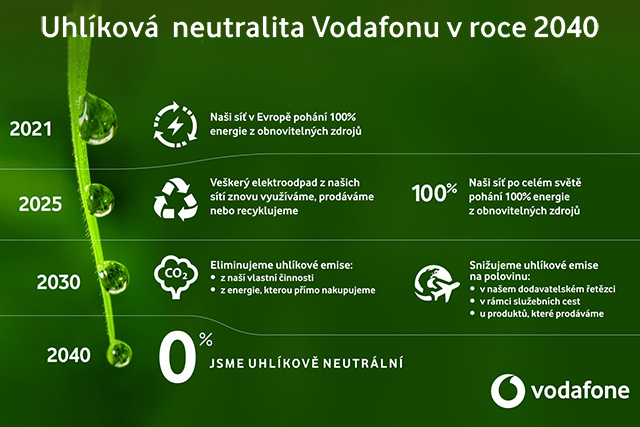 Uhlíková neutralita Vodafonu v roce 2040

2021

Naši síť v Evropě pohání 100% energie z obnovitelných zdrojů

2025

Veškerý elektroodpad z našich sítí znovu využíváme, prodáváme nebo recyklujeme

100%

Naši síť po celém světě pohání 100% energie z obnovitelných zdrojů

2030

$CO_2$

Eliminujeme uhlíkové emise:
• z naší vlastní činnosti
• z energie, kterou přímo nakupujeme

Snižujeme uhlíkové emise na polovinu:
• v našem dodavatelském řetězci
• v rámci služebních cest
• u produktů, které prodáváme

2040

0%

JSME UHLÍKOVĚ NEUTRÁLNÍ

vodafone